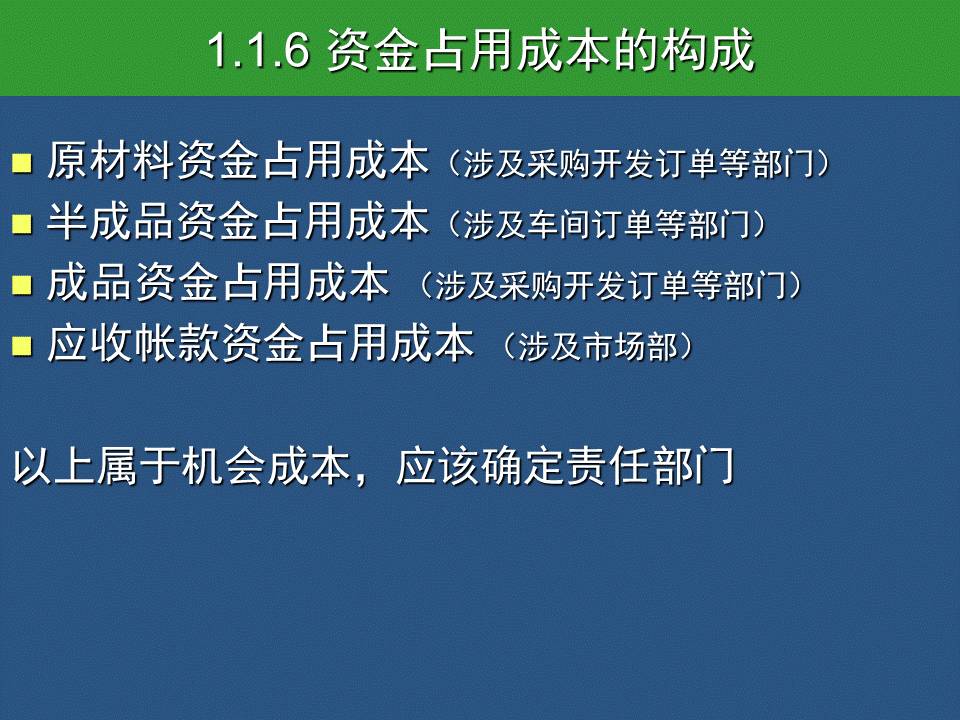 1.1.6 资金占用成本的构成

- 原材料资金占用成本（涉及采购开发订单等部门）
- 半成品资金占用成本（涉及车间订单等部门）
- 成品资金占用成本 （涉及采购开发订单等部门）
- 应收帐款资金占用成本 （涉及市场部）

以上属于机会成本，应该确定责任部门